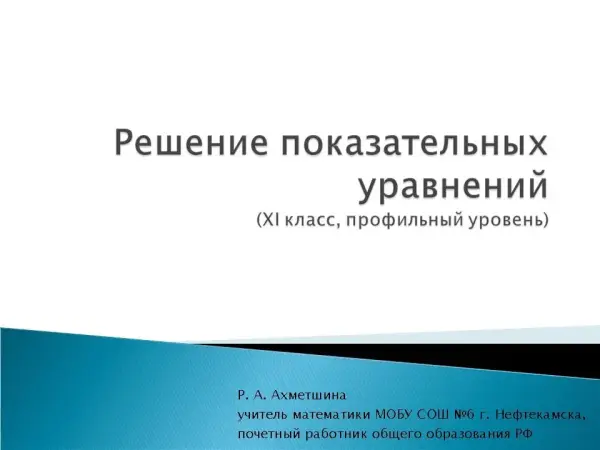 Решение показательных уравнений
(XI класс, профильный уровень)

Р. А. Ахметшина
учитель математики МОБУ СОШ №6 г. Нефтекамска,
почетный работник общего образования РФ